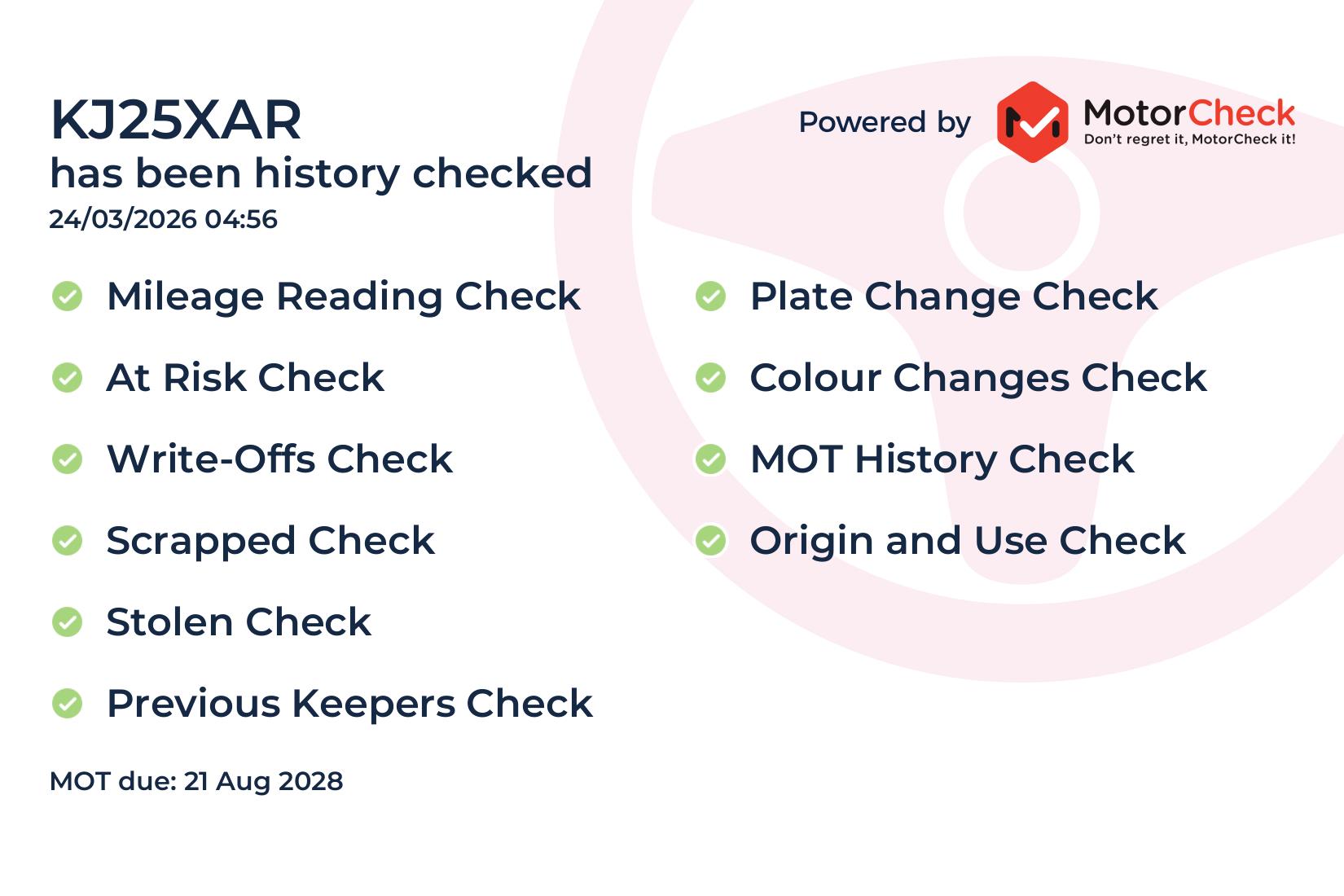 KJ25XAR
has been history checked
24/03/2026 04:56

Powered by MotorCheck
Don't regret it, MotorCheck it!

Mileage Reading Check

At Risk Check

Write-Offs Check

Scrapped Check

Stolen Check

Previous Keepers Check

Plate Change Check

Colour Changes Check

MOT History Check

Origin and Use Check

MOT due: 21 Aug 2028